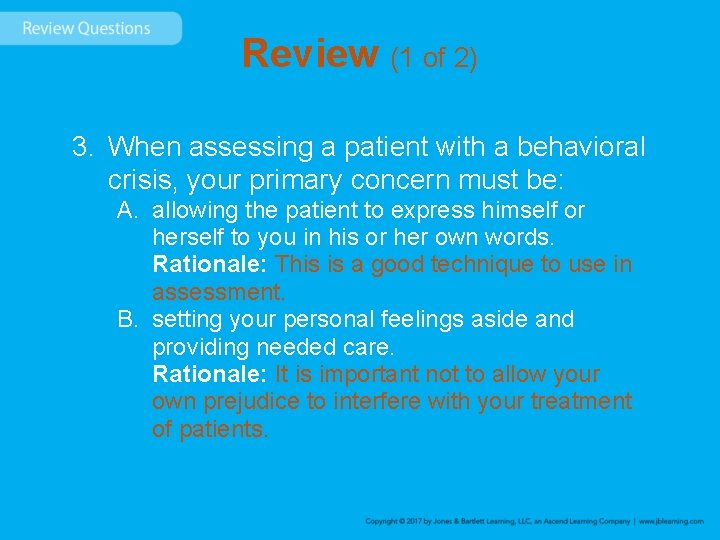 Review Questions

Review (1 of 2)

3. When assessing a patient with a behavioral crisis, your primary concern must be:

A. allowing the patient to express himself or herself to you in his or her own words.
Rationale: This is a good technique to use in assessment.

B. setting your personal feelings aside and providing needed care.
Rationale: It is important not to allow your own prejudice to interfere with your treatment of patients.

Copyright © 2017 by Jones & Bartlett Learning, LLC, an Ascend Learning Company | www.jblearning.com